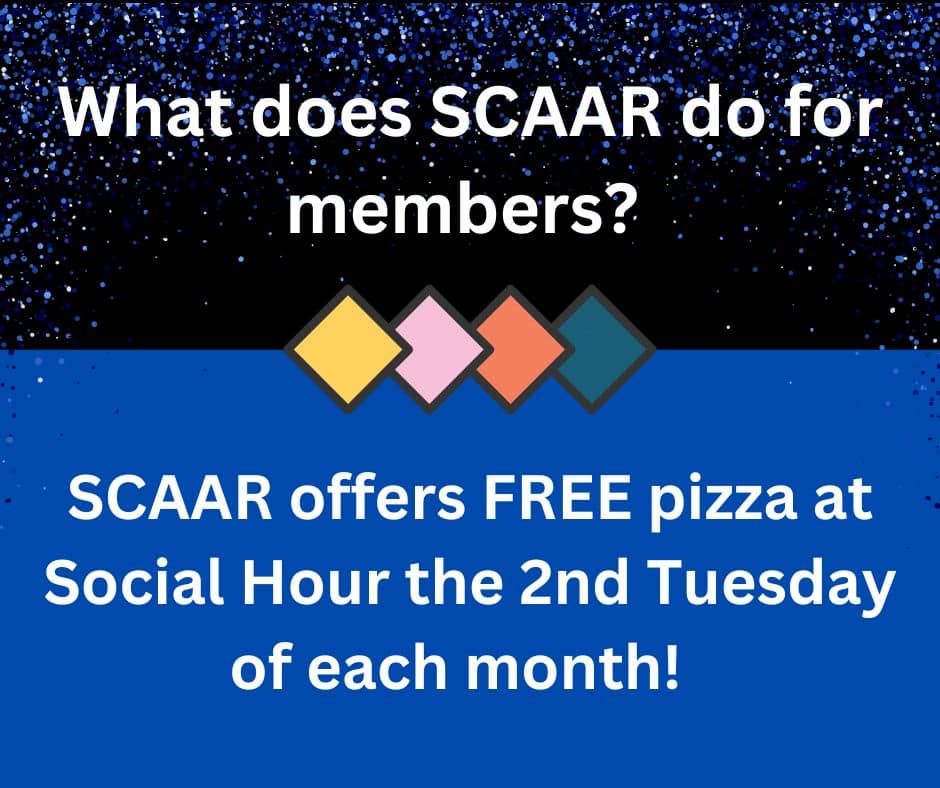 What does SCAAR do for members?

SCAAR offers FREE pizza at Social Hour the 2nd Tuesday of each month!